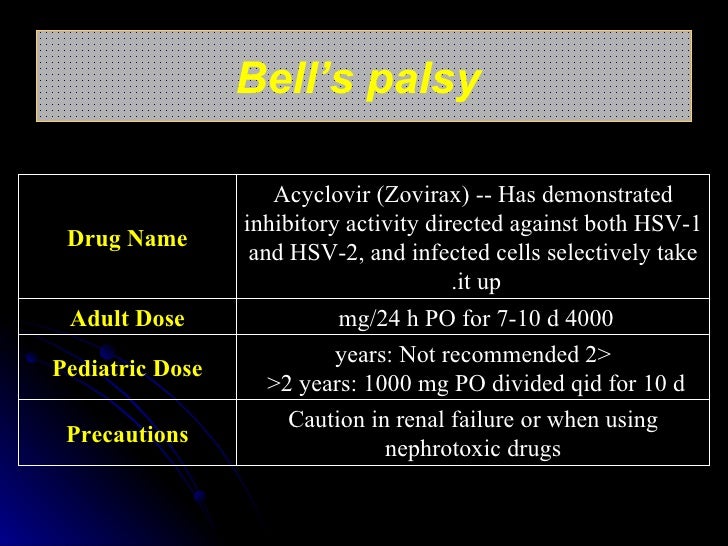 Bell's palsy

| Drug Name | Acyclovir (Zovirax) -- Has demonstrated inhibitory activity directed against both HSV-1 and HSV-2, and infected cells selectively take .it up |
|---|---|
| Adult Dose | mg/24 h PO for 7-10 d 4000 |
| Pediatric Dose | years: Not recommended 2> >2 years: 1000 mg PO divided qid for 10 d |
| Precautions | Caution in renal failure or when using nephrotoxic drugs |